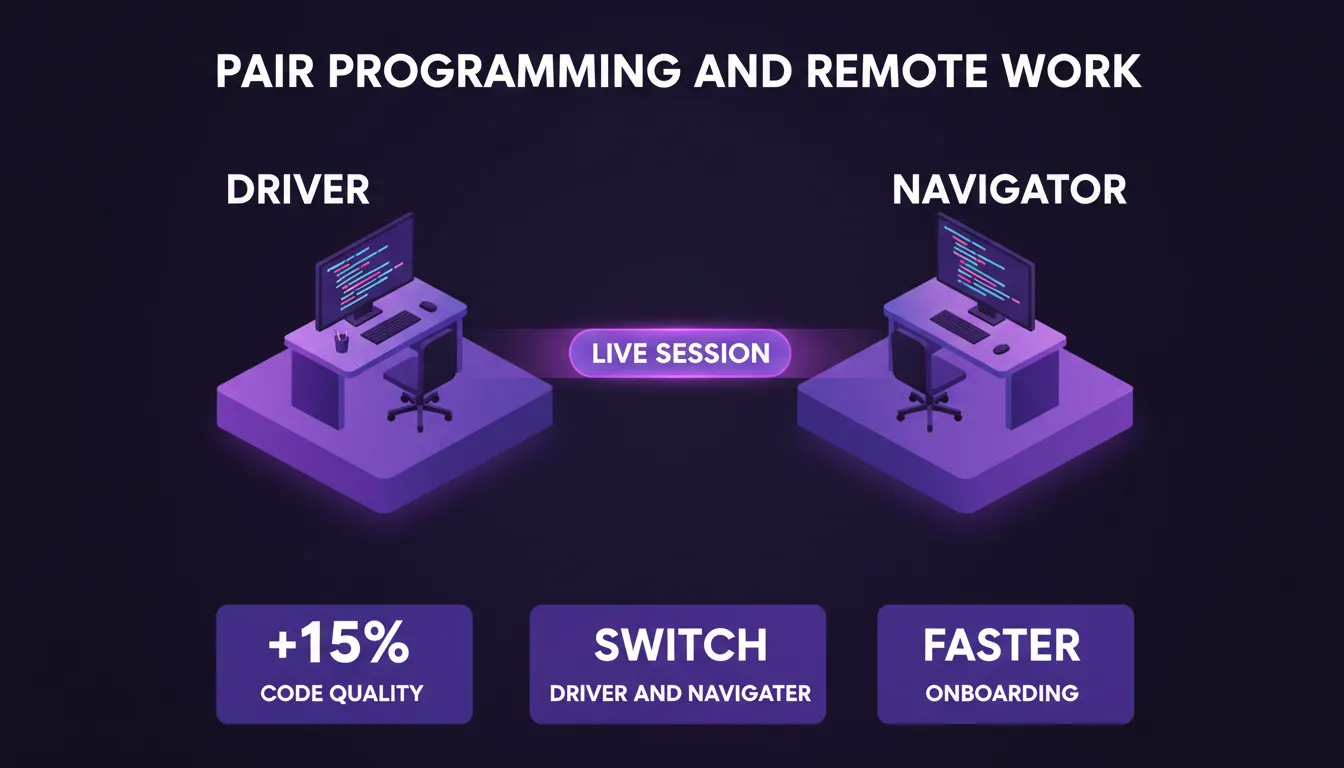 PAIR PROGRAMMING AND REMOTE WORK

DRIVER

NAVIGATOR

LIVE SESSION

+15%
CODE QUALITY

SWITCH
DRIVER AND NAVIGATER

FASTER
ONBOARDING